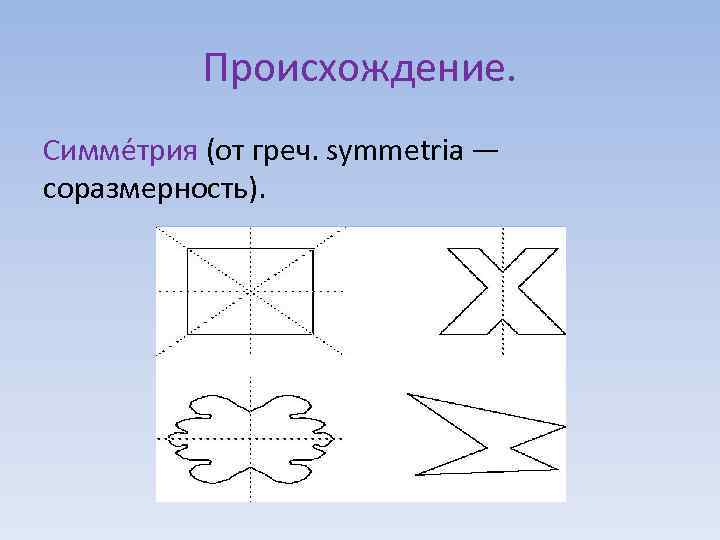 Происхождение.

Симме́трия (от греч. symmetria — соразмерность).